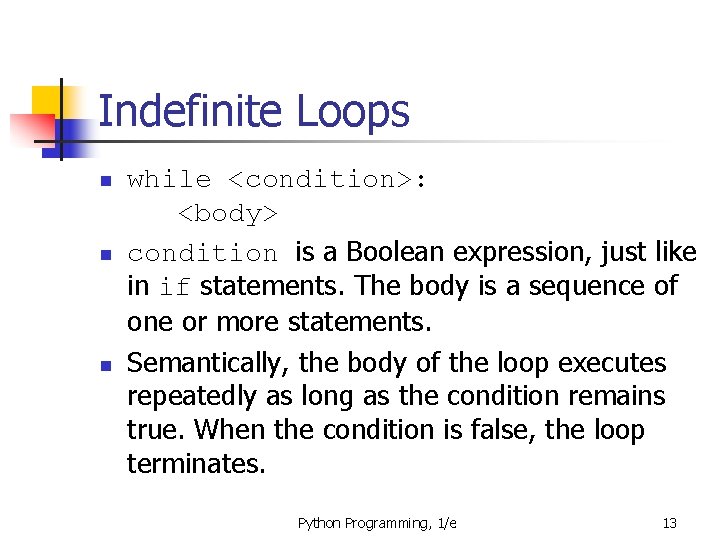 Indefinite Loops

- while <condition>:
    <body>
- condition is a Boolean expression, just like in if statements. The body is a sequence of one or more statements.
- Semantically, the body of the loop executes repeatedly as long as the condition remains true. When the condition is false, the loop terminates.

Python Programming, 1/e

13